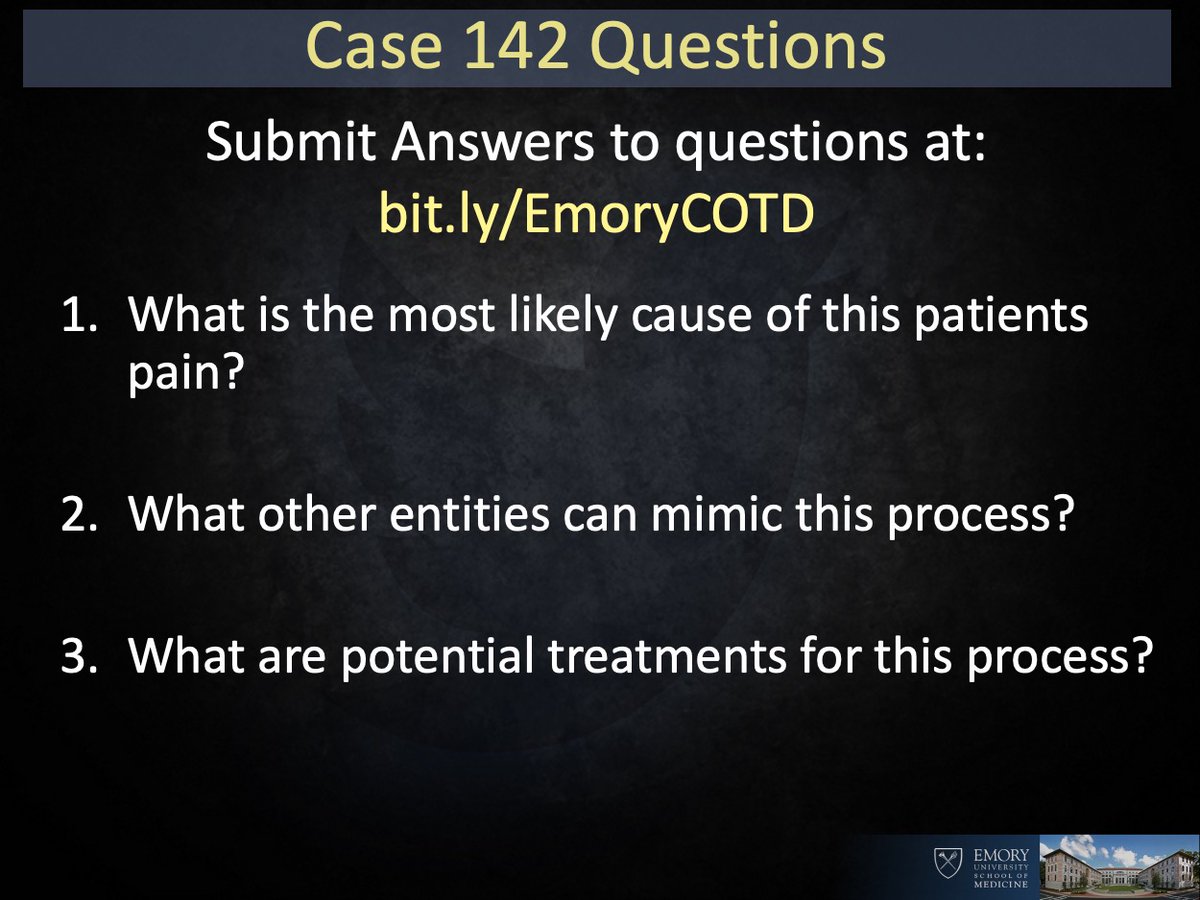 Case 142 Questions

Submit Answers to questions at:
bit.ly/EmoryCOTD

1. What is the most likely cause of this patients pain?

2. What other entities can mimic this process?

3. What are potential treatments for this process?

EMORY UNIVERSITY SCHOOL OF MEDICINE